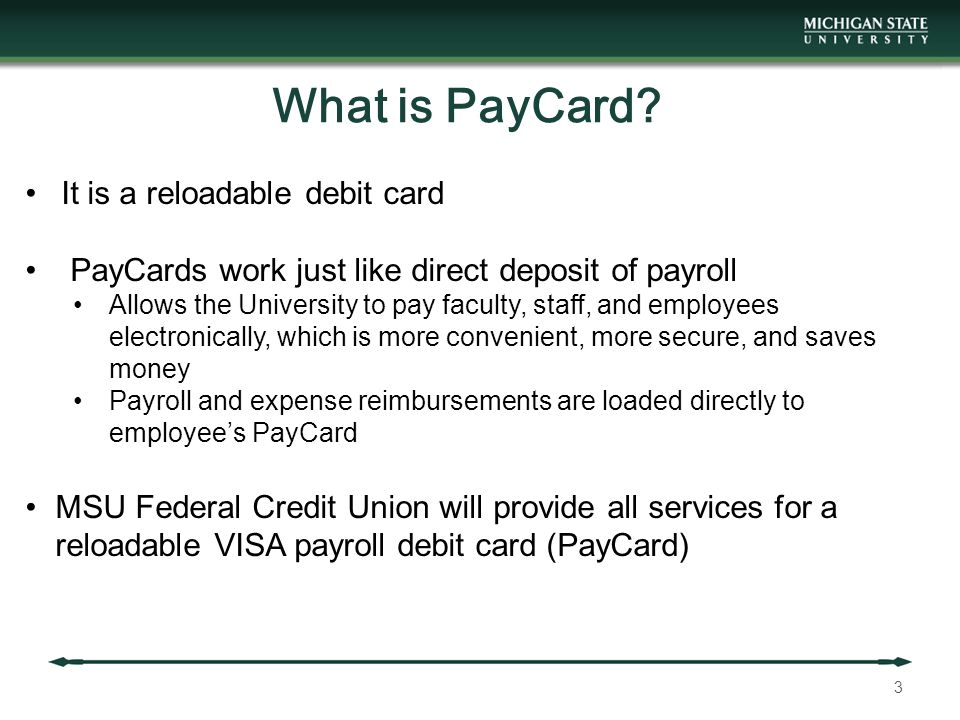 MICHIGAN STATE
UNIVERSITY

What is PayCard?

• It is a reloadable debit card

• PayCards work just like direct deposit of payroll
 • Allows the University to pay faculty, staff, and employees electronically, which is more convenient, more secure, and saves money
 • Payroll and expense reimbursements are loaded directly to employee's PayCard

• MSU Federal Credit Union will provide all services for a reloadable VISA payroll debit card (PayCard)

3